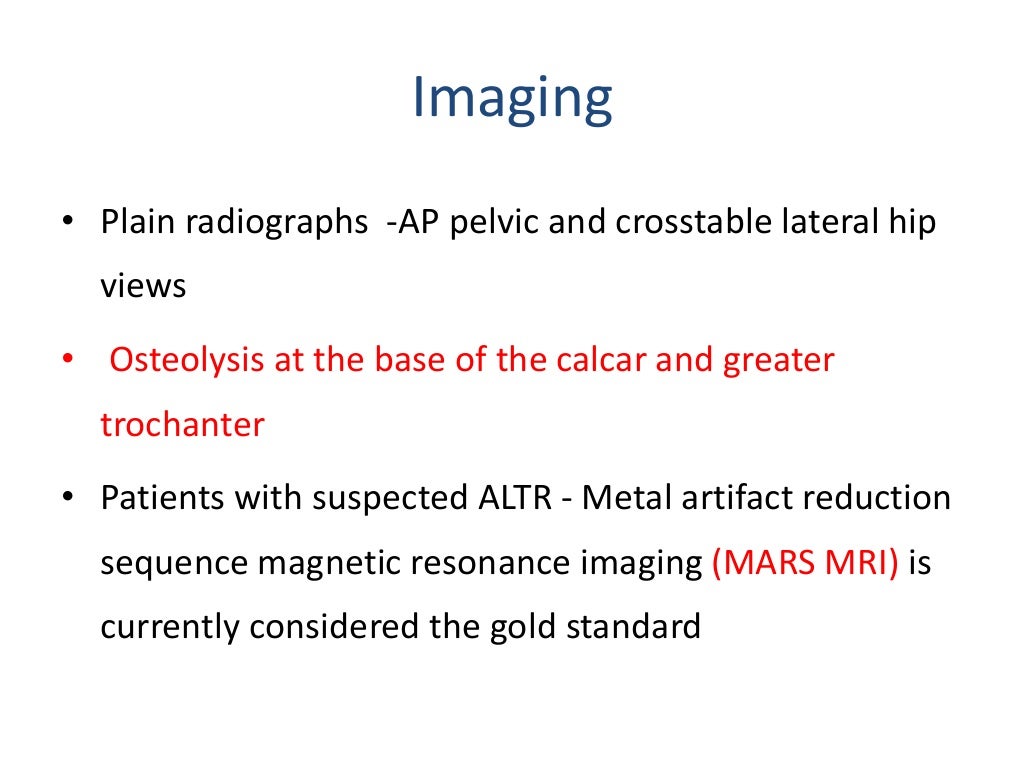 Imaging

• Plain radiographs -AP pelvic and crosstable lateral hip views

• Osteolysis at the base of the calcar and greater trochanter

• Patients with suspected ALTR - Metal artifact reduction sequence magnetic resonance imaging (MARS MRI) is currently considered the gold standard